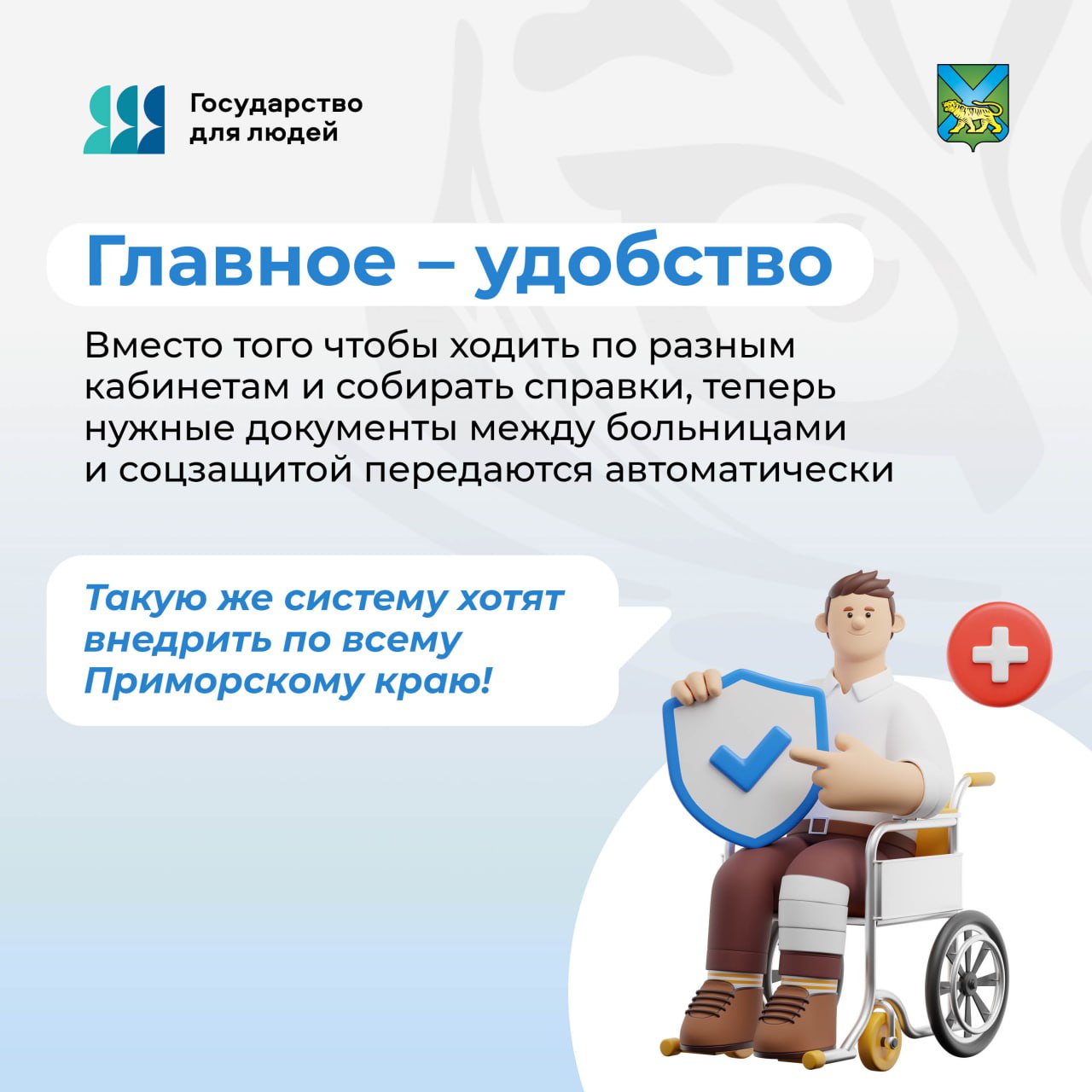 Государство для людей

Главное – удобство

Вместо того чтобы ходить по разным кабинетам и собирать справки, теперь нужные документы между больницами и соцзащитой передаются автоматически

Такую же систему хотят внедрить по всему Приморскому краю!